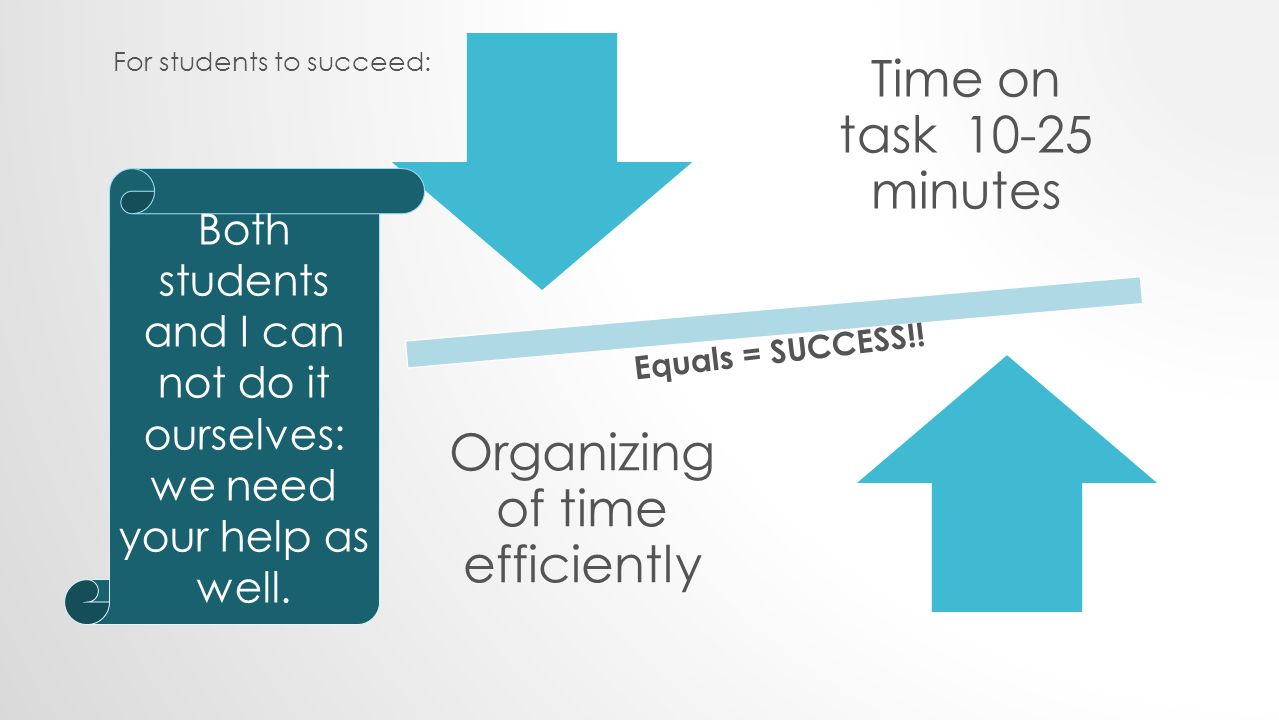 For students to succeed:

Time on task 10-25 minutes

Both students and I can not do it ourselves: we need your help as well.

Equals = SUCCESS!!

Organizing of time efficiently